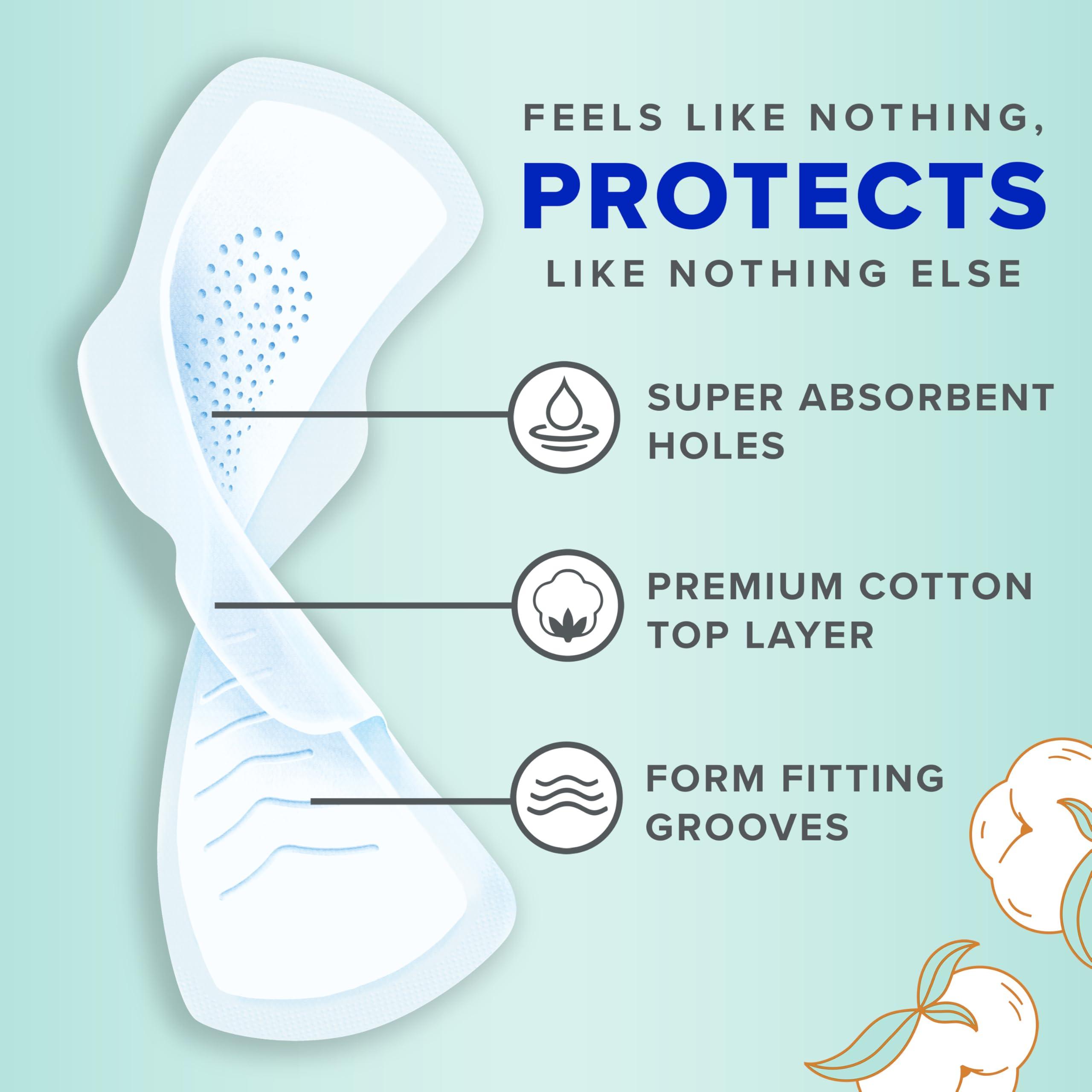 FEELS LIKE NOTHING,
PROTECTS
LIKE NOTHING ELSE

SUPER ABSORBENT HOLES

PREMIUM COTTON TOP LAYER

FORM FITTING GROOVES